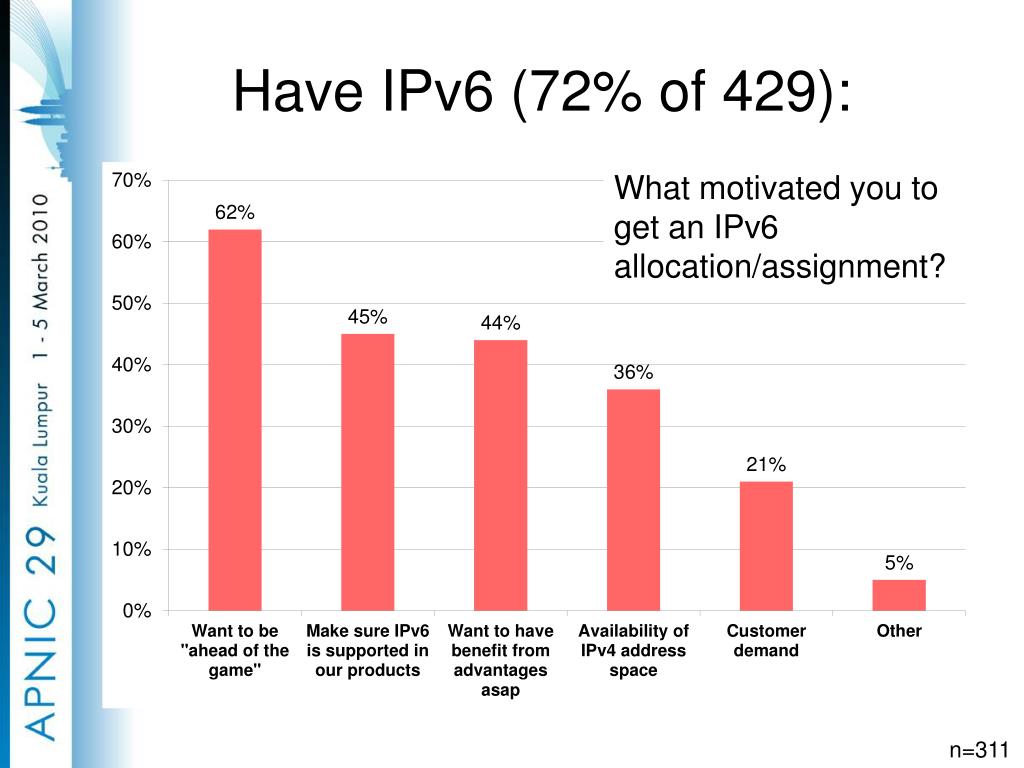 APNIC 29 Kuala Lumpur 1 - 5 March 2010

Have IPv6 (72% of 429):

What motivated you to get an IPv6 allocation/assignment?

70%
60%
50%
40%
30%
20%
10%
0%

62%
45%
44%
36%
21%
5%

Want to be "ahead of the game"
Make sure IPv6 is supported in our products
Want to have benefit from advantages asap
Availability of IPv4 address space
Customer demand
Other

n=311